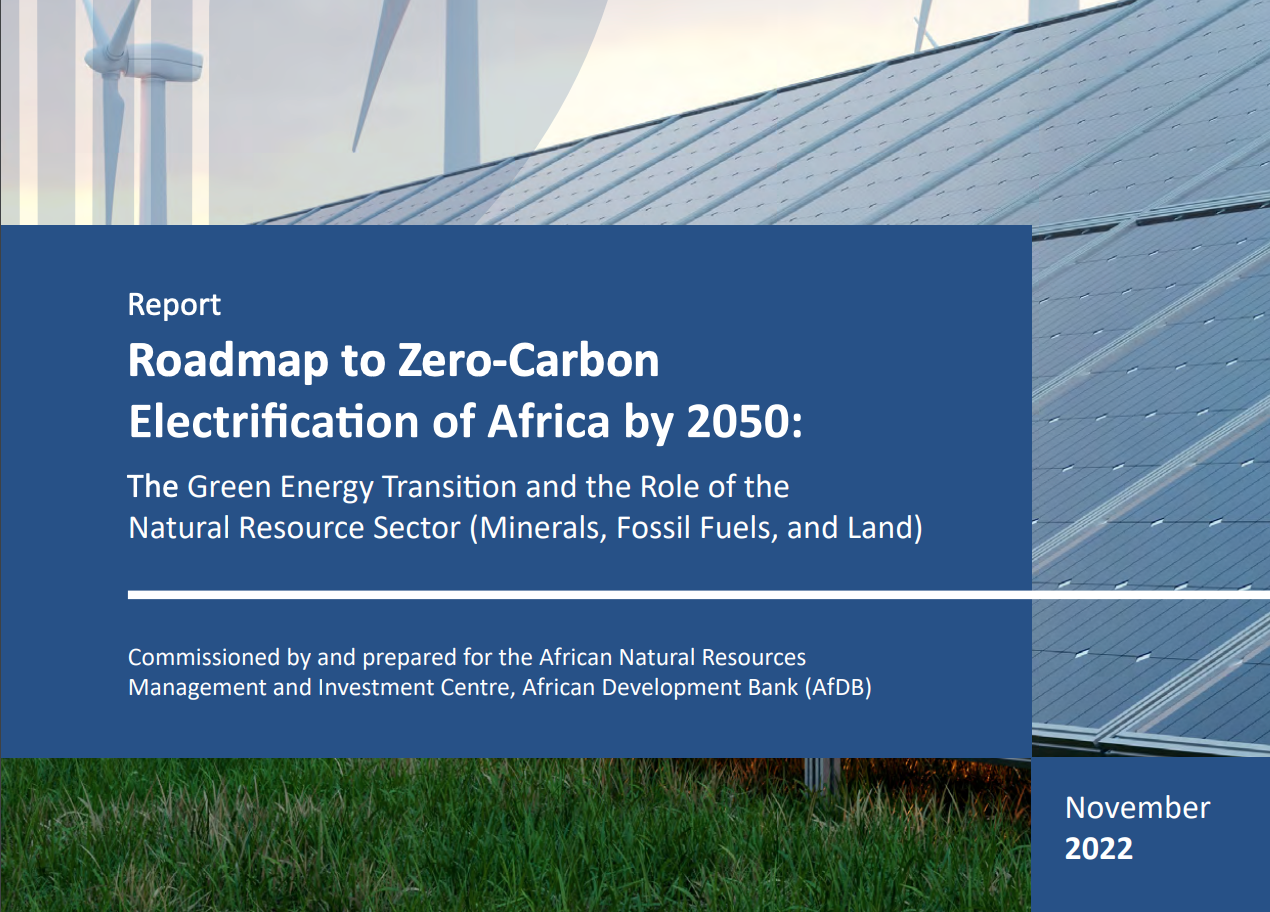 Report

Roadmap to Zero-Carbon Electrification of Africa by 2050:

The Green Energy Transition and the Role of the Natural Resource Sector (Minerals, Fossil Fuels, and Land)

Commissioned by and prepared for the African Natural Resources Management and Investment Centre, African Development Bank (AfDB)

November 2022